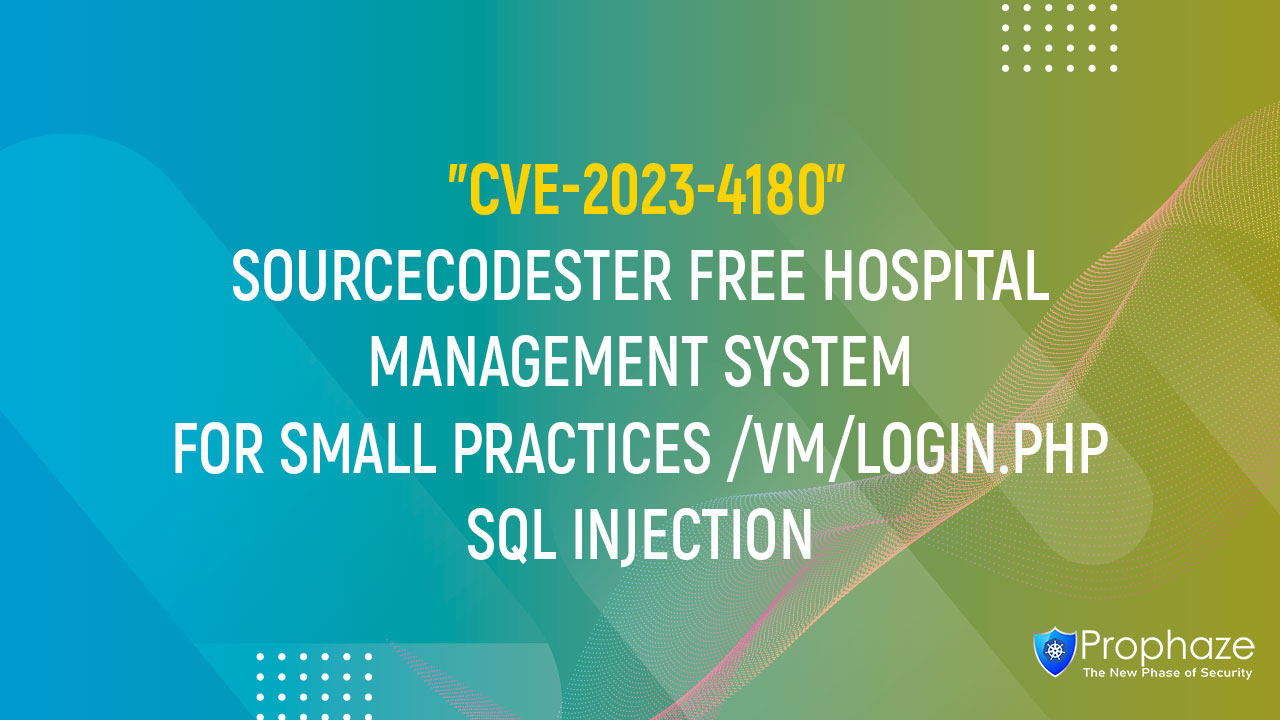 "CVE-2023-4180"
SOURCECODESTER FREE HOSPITAL MANAGEMENT SYSTEM FOR SMALL PRACTICES /VM/LOGIN.PHP SQL INJECTION

Prophaze
The New Phase of Security